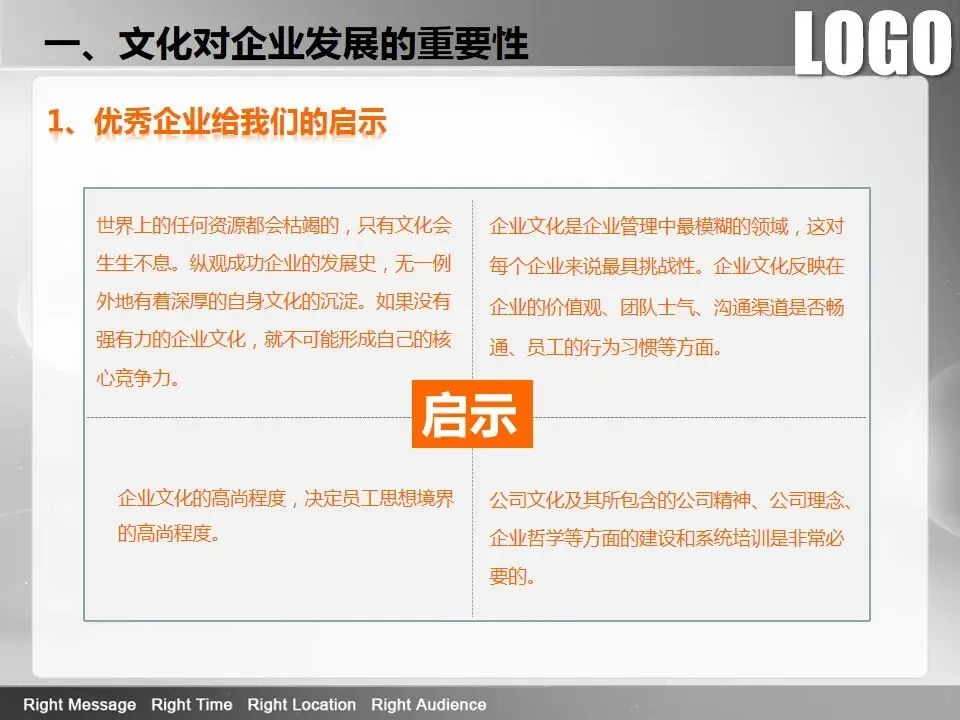 一、文化对企业发展的重要性

LOGO

1、优秀企业给我们的启示

世界上的任何资源都会枯竭的，只有文化会生生不息。纵观成功企业的发展史，无一例外地有着深厚的自身文化的沉淀。如果没有强有力的企业文化，就不可能形成自己的核心竞争力。

企业文化是企业管理中最模糊的领域，这对每个企业来说最具挑战性。企业文化反映在企业的价值观、团队士气、沟通渠道是否畅通、员工的行为习惯等方面。

启示

企业文化的高尚程度，决定员工思想境界的高尚程度。

公司文化及其所包含的公司精神、公司理念、企业哲学等方面的建设和系统培训是非常必要的。

Right Message Right Time Right Location Right Audience